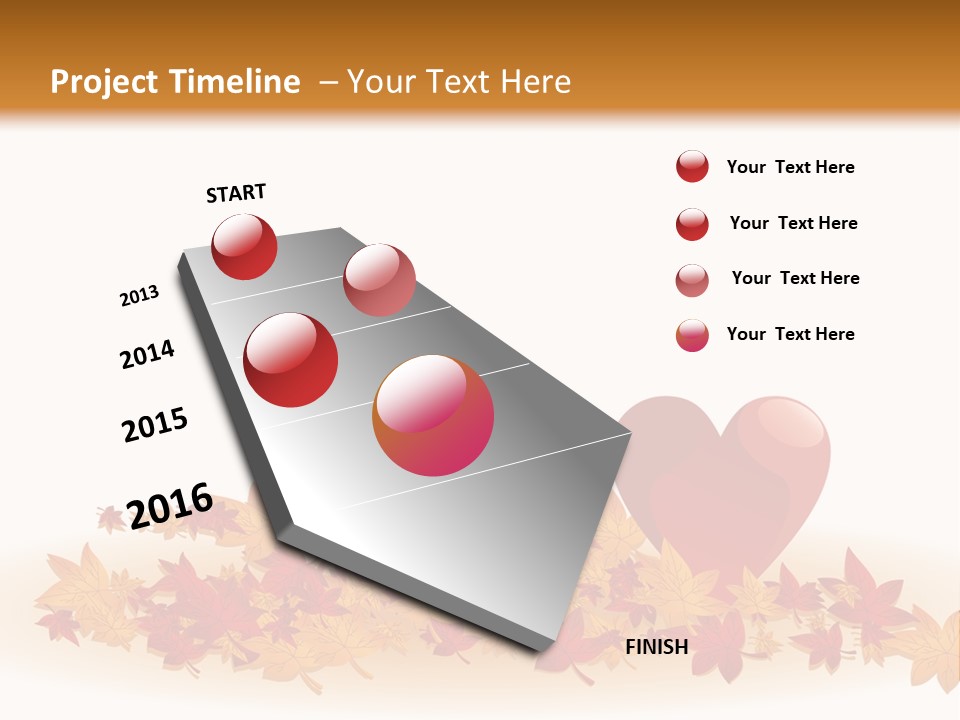 Project Timeline – Your Text Here

START

2013

2014

2015

2016

FINISH

Your Text Here

Your Text Here

Your Text Here

Your Text Here